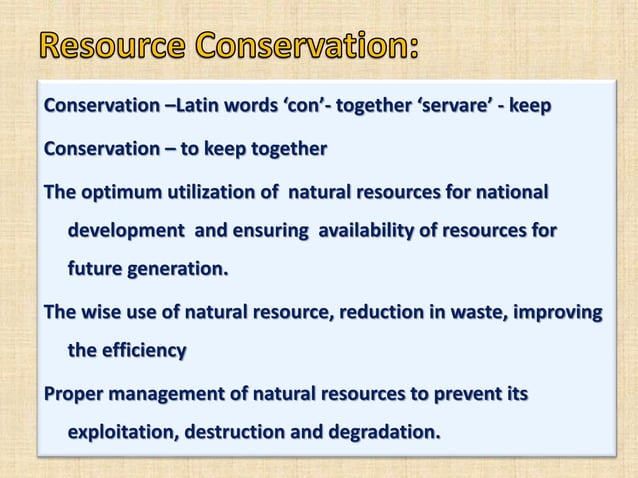 Resource Conservation:

Conservation –Latin words ‘con’- together ‘servare’ - keep

Conservation – to keep together

The optimum utilization of natural resources for national development and ensuring availability of resources for future generation.

The wise use of natural resource, reduction in waste, improving the efficiency

Proper management of natural resources to prevent its exploitation, destruction and degradation.